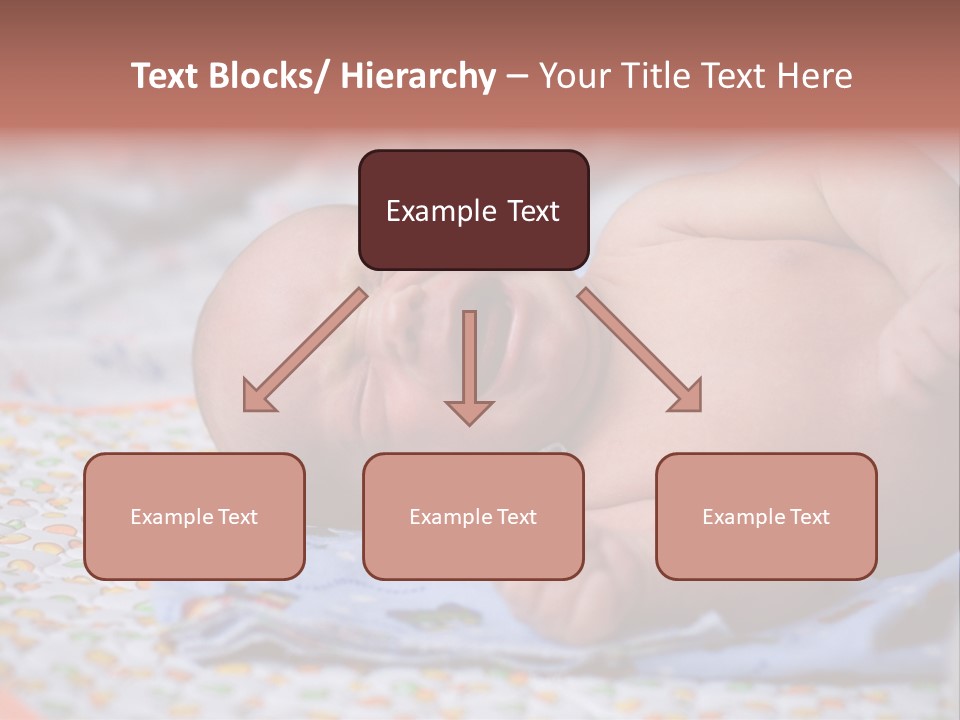 Text Blocks/ Hierarchy – Your Title Text Here

Example Text

Example Text

Example Text

Example Text